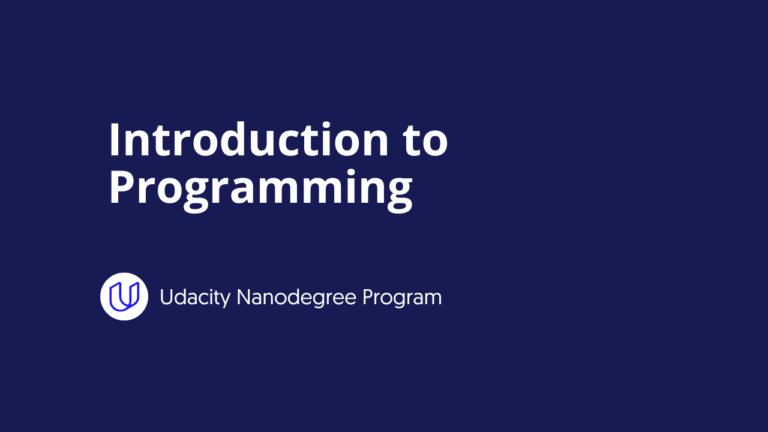 Introduction to Programming

Udacity Nanodegree Program